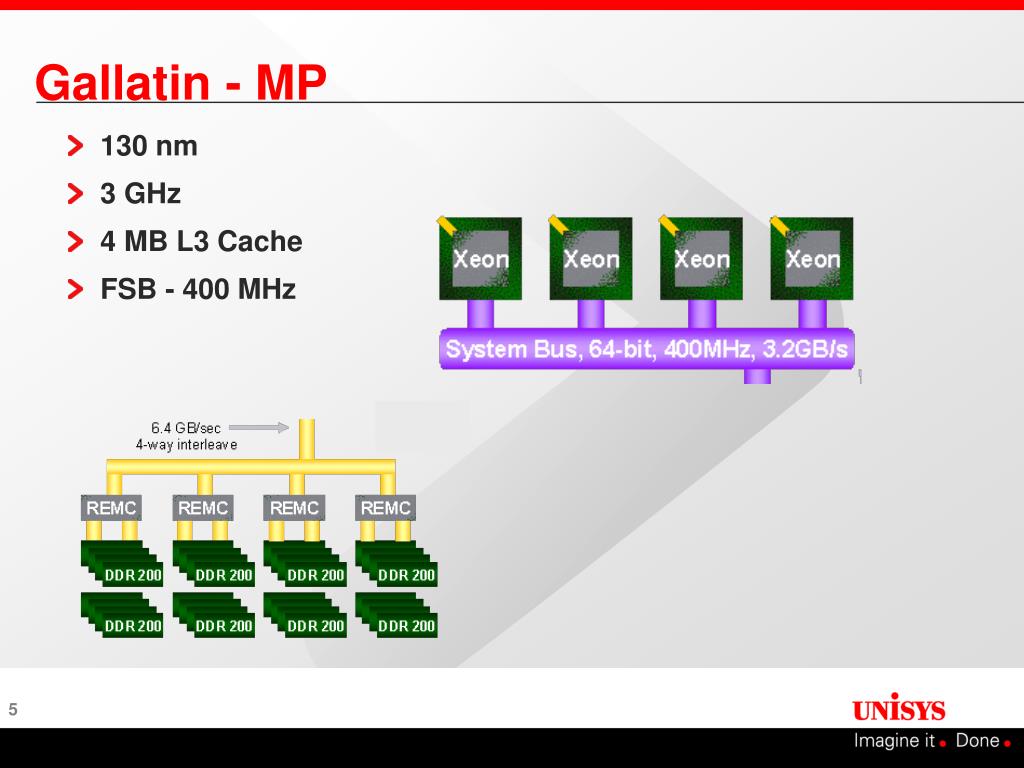 Gallatin - MP

130 nm

3 GHz

4 MB L3 Cache

FSB - 400 MHz

Xeon Xeon Xeon Xeon

System Bus, 64-bit, 400MHz, 3.2GB/s

6.4 GB/sec
4-way interleave

REMC REMC REMC REMC

DDR 200 DDR 200 DDR 200 DDR 200

DDR 200 DDR 200 DDR 200 DDR 200

5

UNISYS

Imagine it. Done.